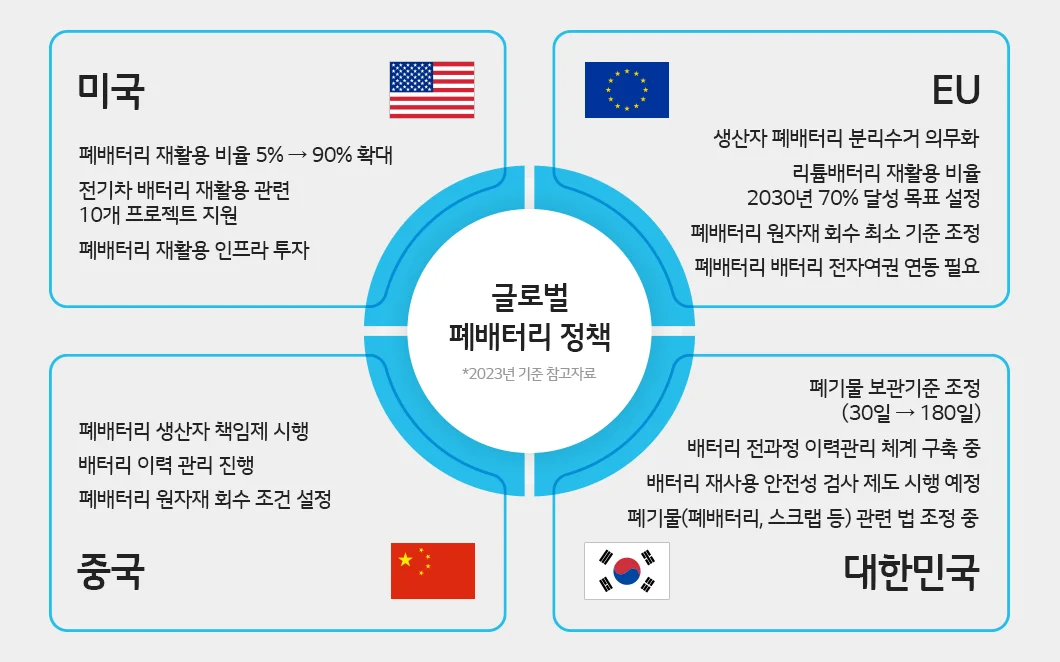 미국

폐배터리 재활용 비율 5% → 90% 확대

전기차 배터리 재활용 관련 10개 프로젝트 지원

폐배터리 재활용 인프라 투자

EU

생산자 폐배터리 분리수거 의무화

리튬배터리 재활용 비율 2030년 70% 달성 목표 설정

폐배터리 원자재 회수 최소 기준 조정

폐배터리 배터리 전자여권 연동 필요

글로벌 폐배터리 정책

*2023년 기준 참고자료

폐배터리 생산자 책임제 시행

배터리 이력 관리 진행

폐배터리 원자재 회수 조건 설정

중국

폐기물 보관기준 조정 (30일 → 180일)

배터리 전과정 이력관리 체계 구축 중

배터리 재사용 안전성 검사 제도 시행 예정

폐기물(폐배터리, 스크랩 등) 관련 법 조정 중

대한민국